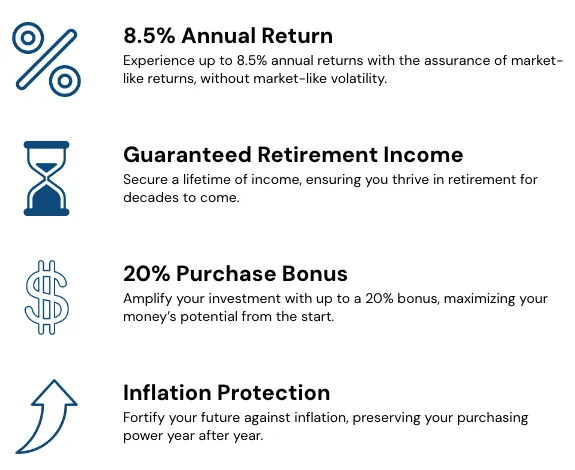 8.5% Annual Return

Experience up to 8.5% annual returns with the assurance of market-like returns, without market-like volatility.

Guaranteed Retirement Income

Secure a lifetime of income, ensuring you thrive in retirement for decades to come.

20% Purchase Bonus

Amplify your investment with up to a 20% bonus, maximizing your money's potential from the start.

Inflation Protection

Fortify your future against inflation, preserving your purchasing power year after year.